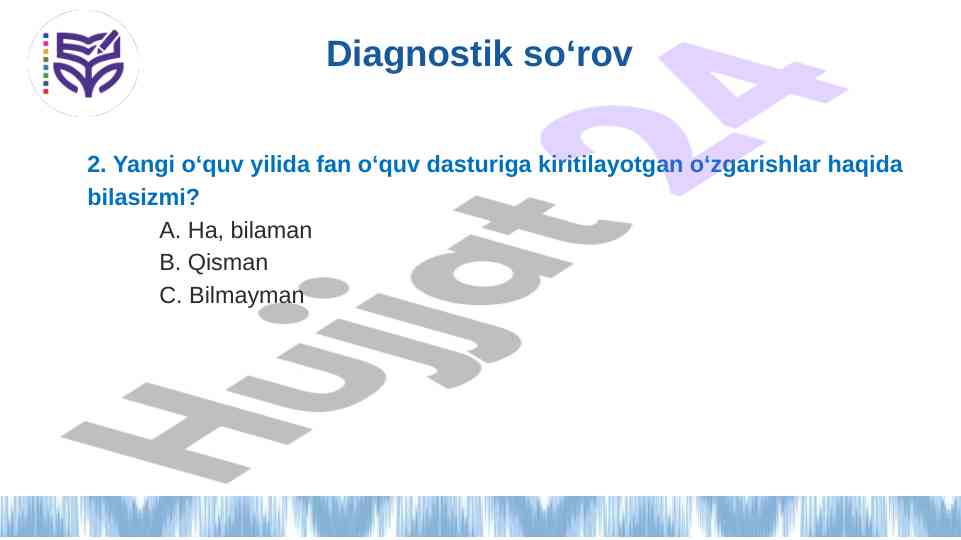 Diagnostik so‘rov

2. Yangi o‘quv yilida fan o‘quv dasturiga kiritilayotgan o‘zgarishlar haqida bilasizmi?

A. Ha, bilaman
B. Qisman
C. Bilmayman

Hujjat 24